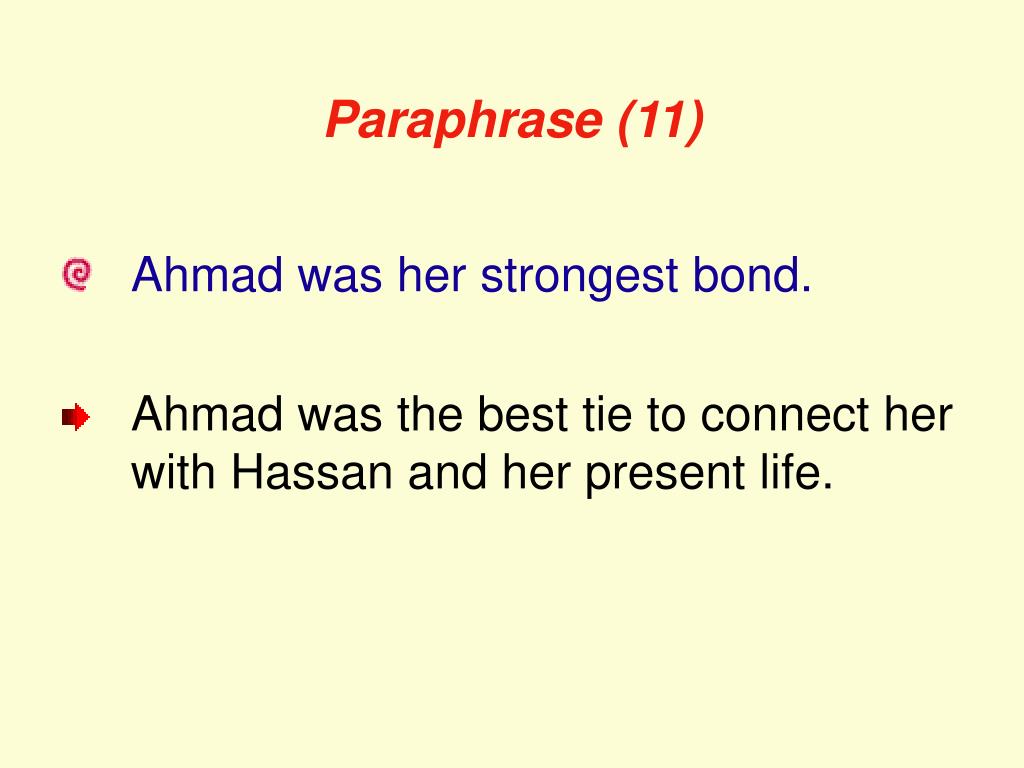 Paraphrase (11)

Ahmad was her strongest bond.

Ahmad was the best tie to connect her with Hassan and her present life.